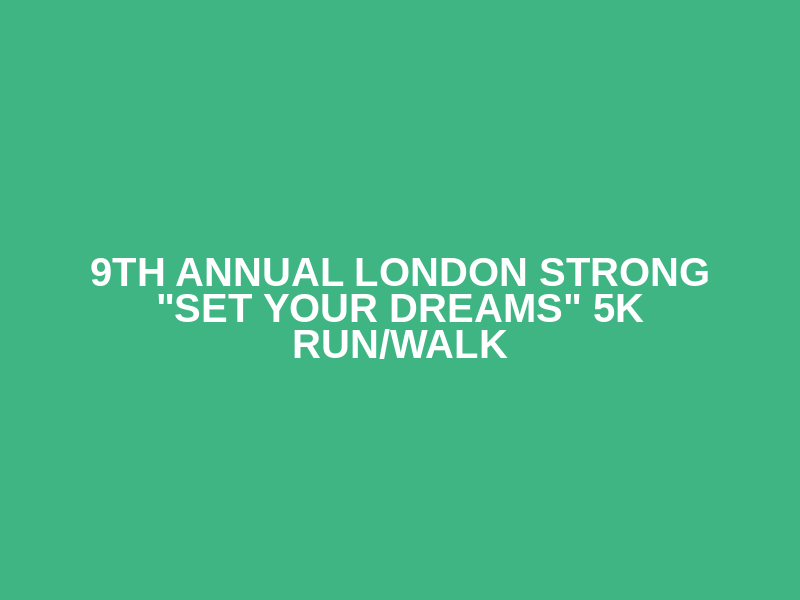 9TH ANNUAL LONDON STRONG "SET YOUR DREAMS" 5K RUN/WALK